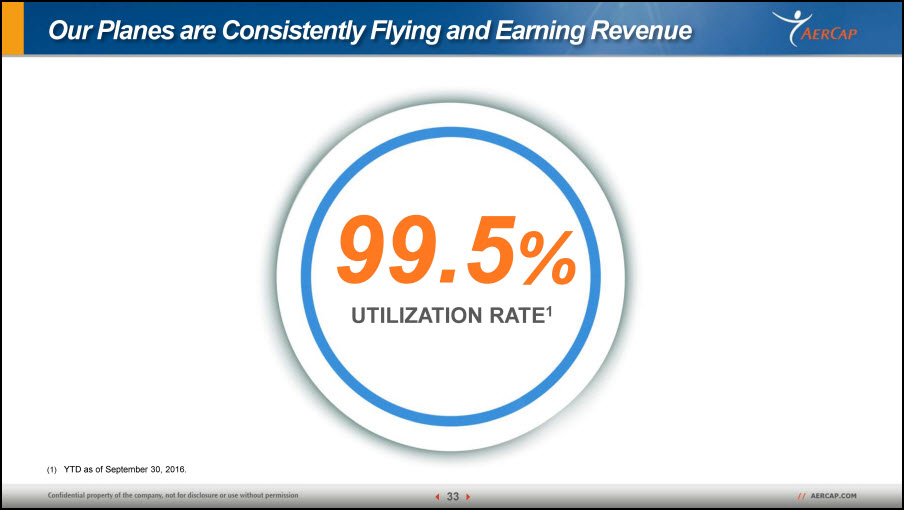 Our Planes are Consistently Flying and Earning Revenue

AERCAP

99.5%

UTILIZATION RATE$^1$

(1) YTD as of September 30, 2016.

Confidential property of the company, not for disclosure or use without permission

33

// AERCAP.COM